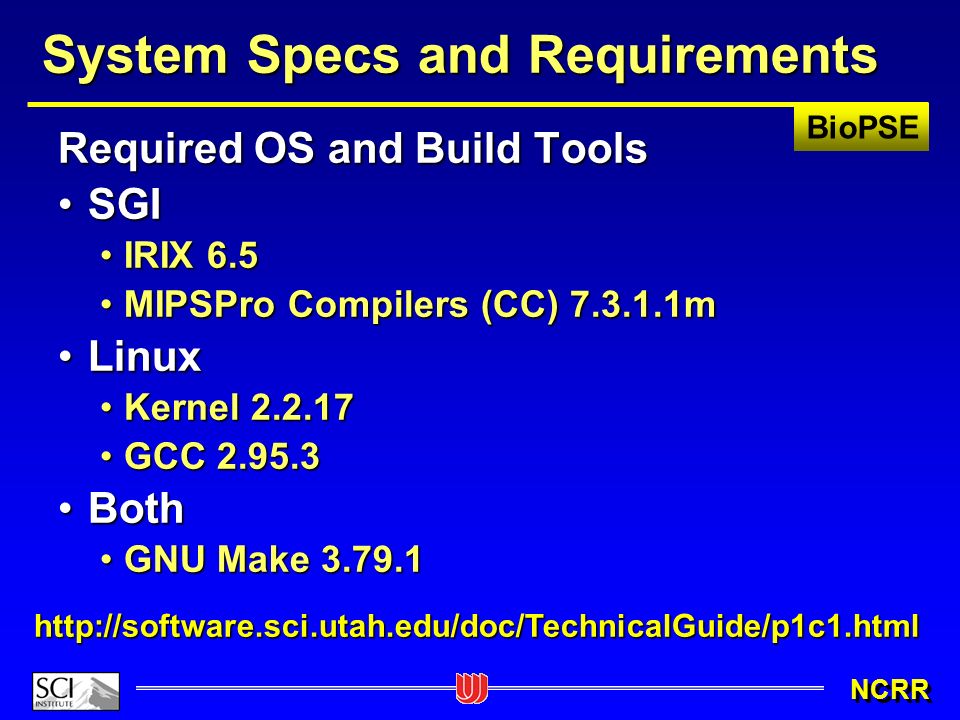 System Specs and Requirements

BioPSE

Required OS and Build Tools

• SGI
• IRIX 6.5
• MIPSPro Compilers (CC) 7.3.1.1m
• Linux
• Kernel 2.2.17
• GCC 2.95.3
• Both
• GNU Make 3.79.1

http://software.sci.utah.edu/doc/TechnicalGuide/p1c1.html

SCI INSTITUTE

NCRR